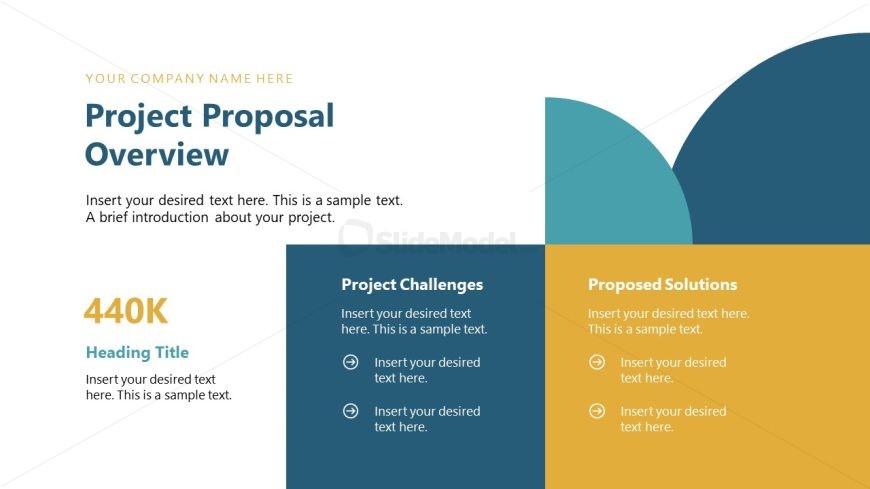 YOUR COMPANY NAME HERE

Project Proposal Overview

Insert your desired text here. This is a sample text. A brief introduction about your project.

SlideModel

440K

Heading Title

Insert your desired text here. This is a sample text.

Project Challenges

Insert your desired text here. This is a sample text.

Insert your desired text here.

Insert your desired text here.

Proposed Solutions

Insert your desired text here. This is a sample text.

Insert your desired text here.

Insert your desired text here.